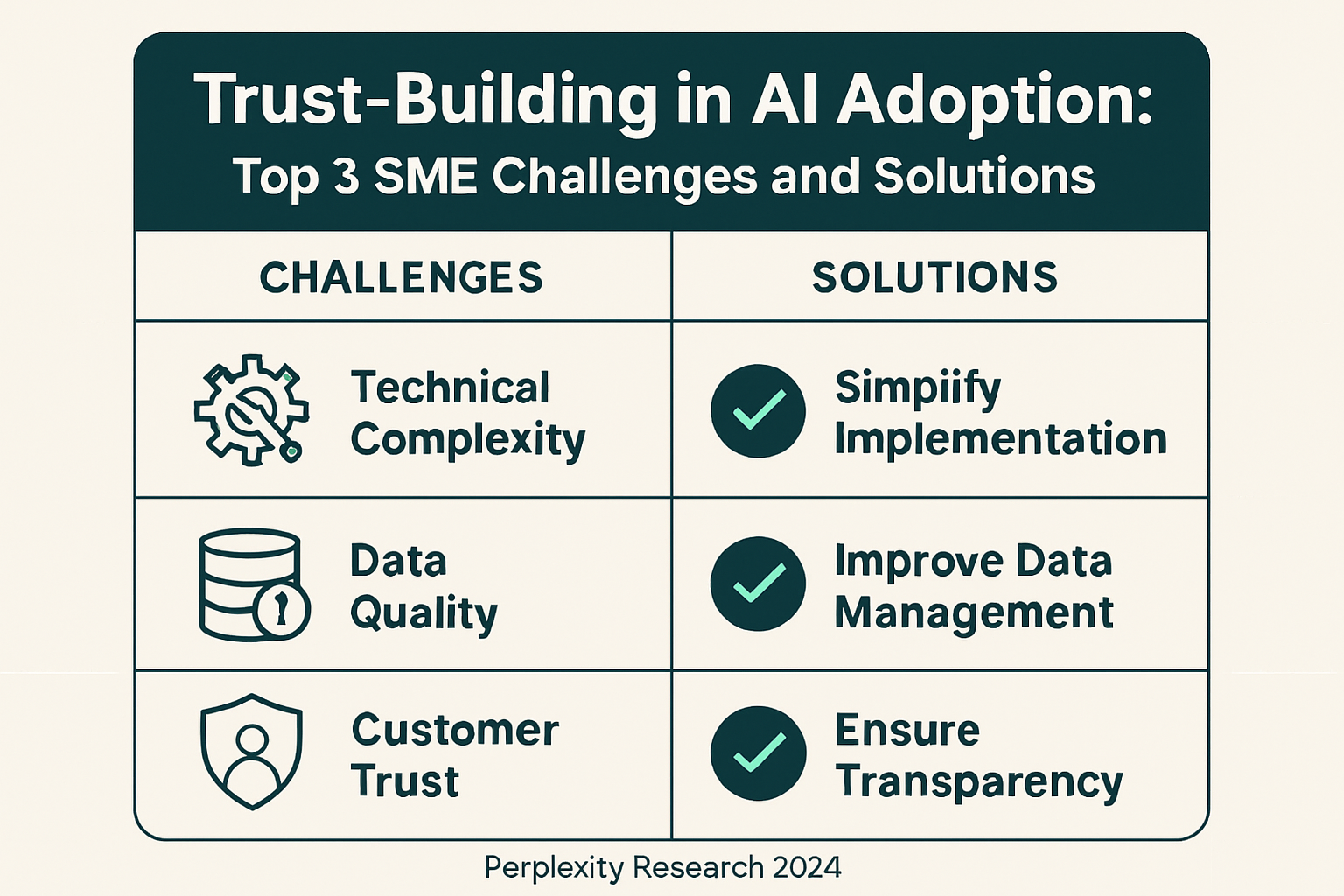 Trust-Building in AI Adoption:
Top 3 SME Challenges and Solutions

| CHALLENGES | SOLUTIONS |
|---|---|
| Technical Complexity | Simpiify Implementation |
| Data Quality | Improve Data Management |
| Customer Trust | Ensure Transparency |

Perplexity Research 2024